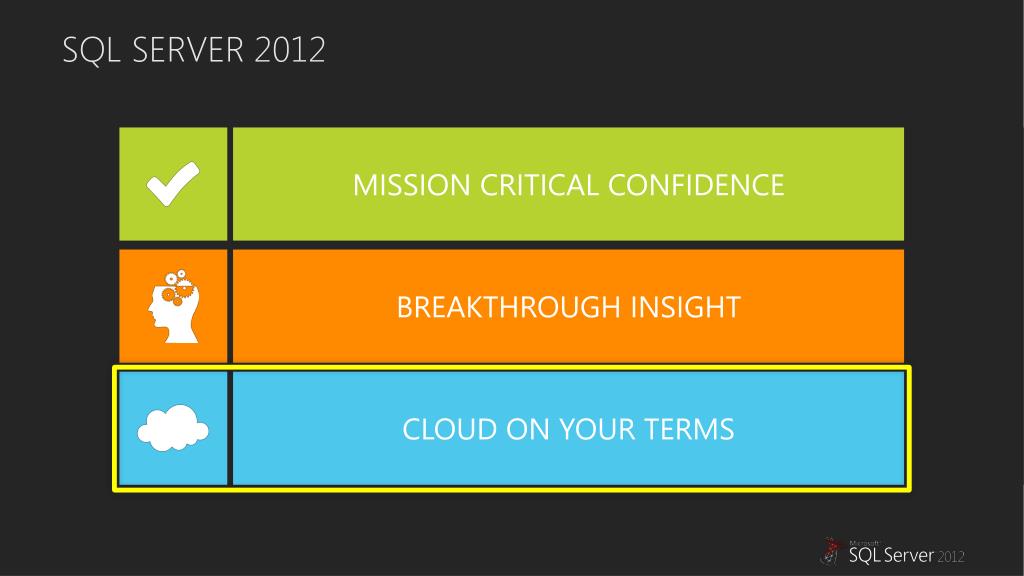 SQL SERVER 2012

MISSION CRITICAL CONFIDENCE

BREAKTHROUGH INSIGHT

CLOUD ON YOUR TERMS

Microsoft SQL Server 2012